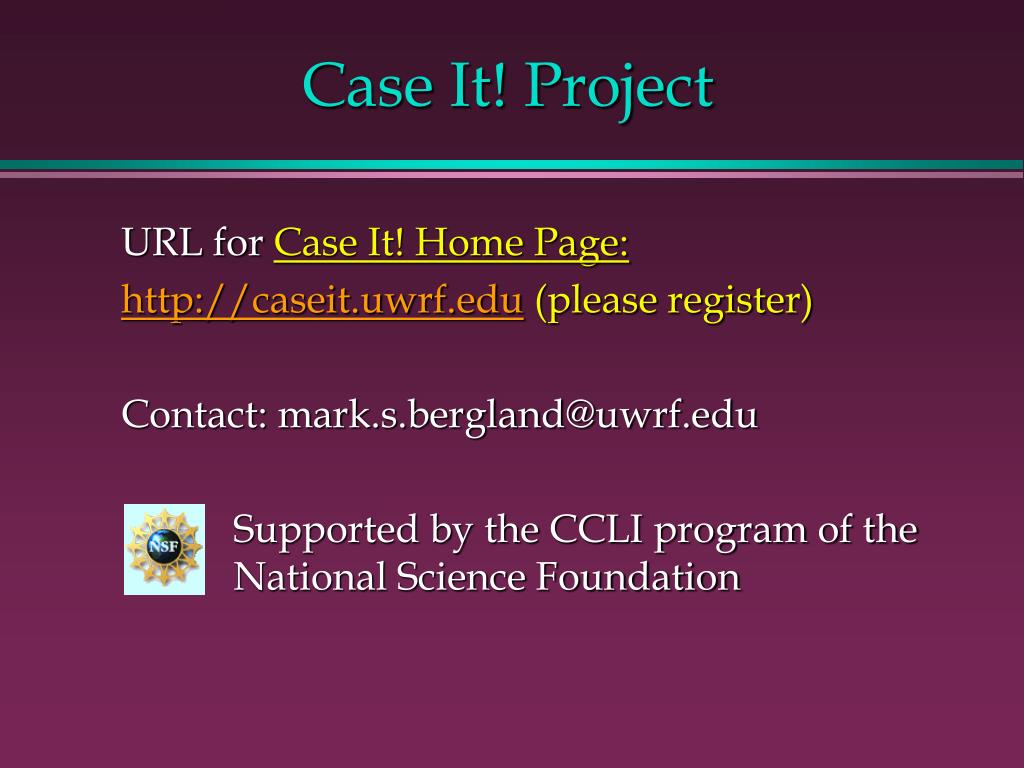 Case It! Project

URL for Case It! Home Page:
http://caseit.uwrf.edu (please register)

Contact: mark.s.bergland@uwrf.edu

NSF

Supported by the CCLI program of the National Science Foundation